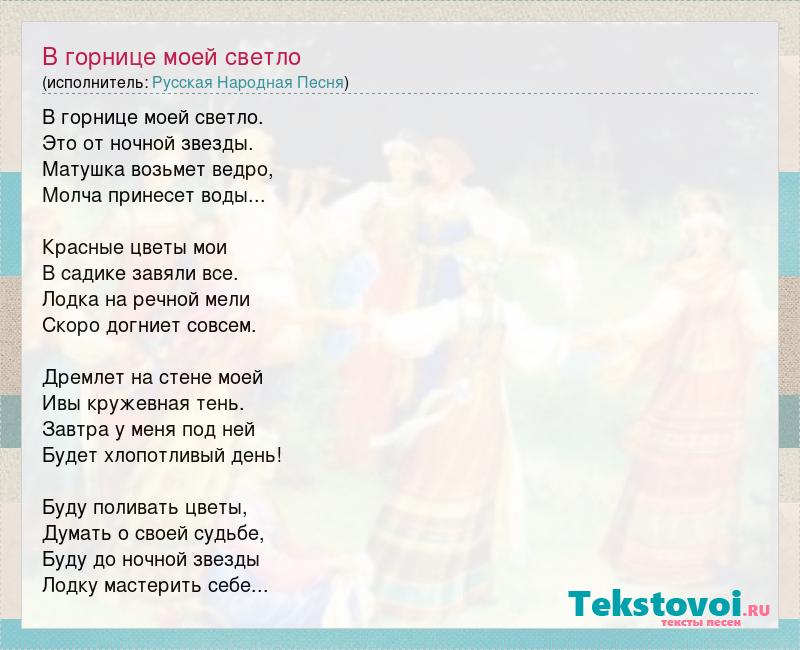 В горнице моей светло
(исполнитель: Русская Народная Песня)

В горнице моей светло.
Это от ночной звезды.
Матушка возьмет ведро,
Молча принесет воды...

Красные цветы мои
В садике завяли все.
Лодка на речной мели
Скоро догниет совсем.

Дремлет на стене моей
Ивы кружевная тень.
Завтра у меня под ней
Будет хлопотливый день!

Буду поливать цветы,
Думать о своей судьбе,
Буду до ночной звезды
Лодку мастерить себе...

Tekstovoi.RU
тексты песен